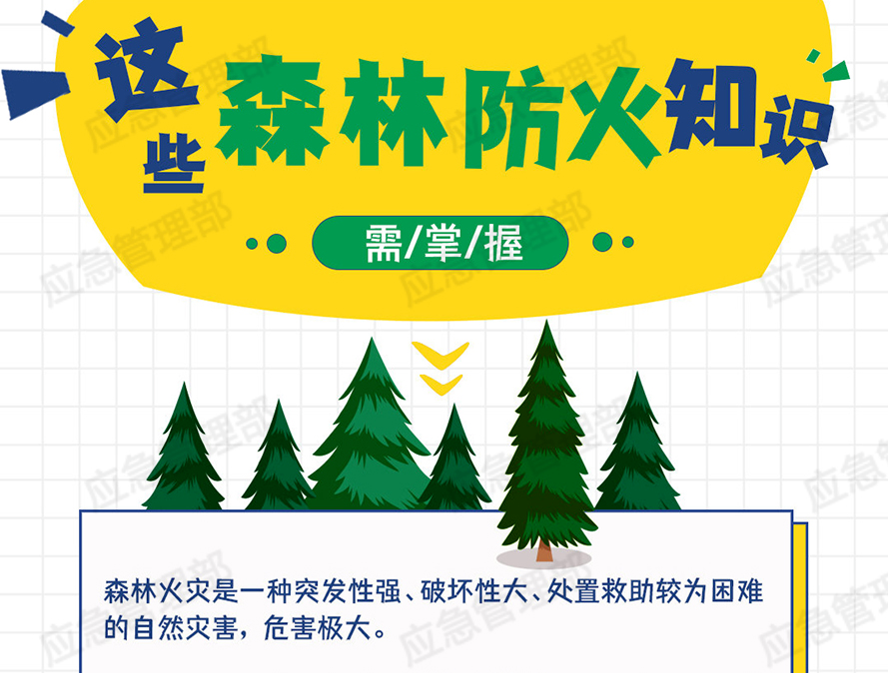 这些森林防火知识

需/掌/握

森林火灾是一种突发性强、破坏性大、处置救助较为困难的自然灾害，危害极大。

应急管理部